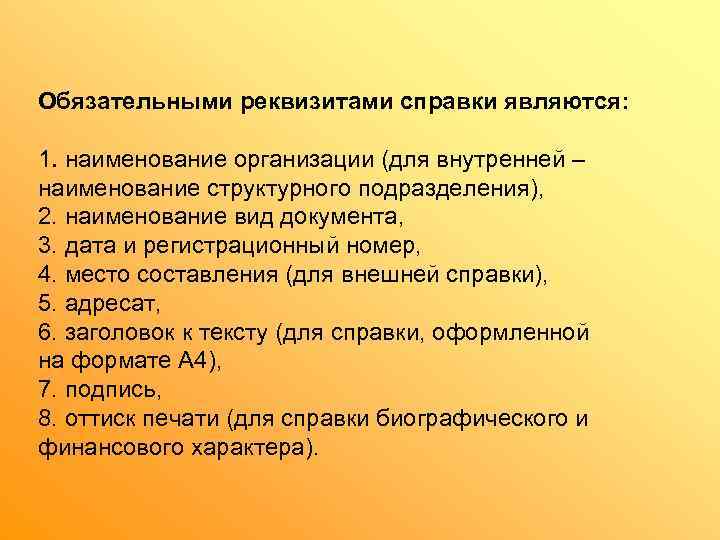 Обязательными реквизитами справки являются:

1. наименование организации (для внутренней – наименование структурного подразделения),
2. наименование вид документа,
3. дата и регистрационный номер,
4. место составления (для внешней справки),
5. адресат,
6. заголовок к тексту (для справки, оформленной на формате А4),
7. подпись,
8. оттиск печати (для справки биографического и финансового характера).